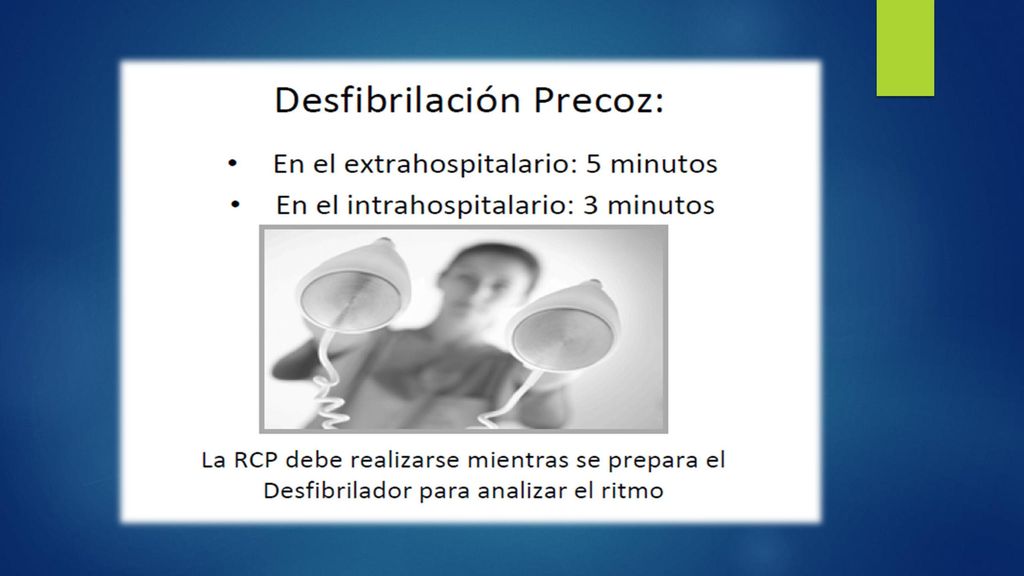 Desfibrilación Precoz:

• En el extrahospitalario: 5 minutos
• En el intrahospitalario: 3 minutos

La RCP debe realizarse mientras se prepara el Desfibrilador para analizar el ritmo